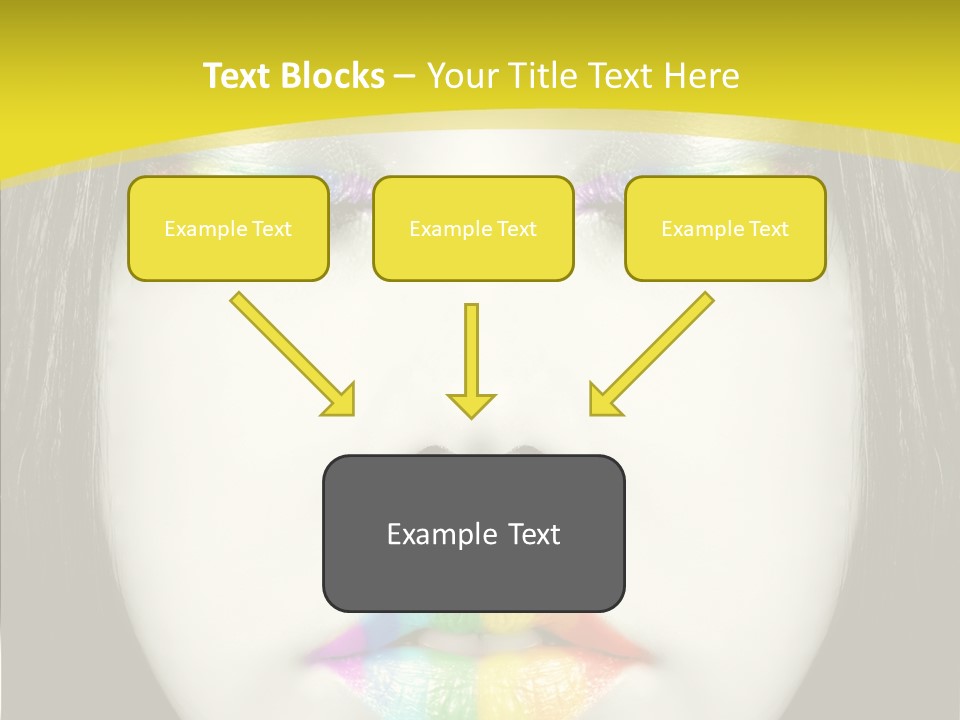 Text Blocks – Your Title Text Here

Example Text

Example Text

Example Text

Example Text